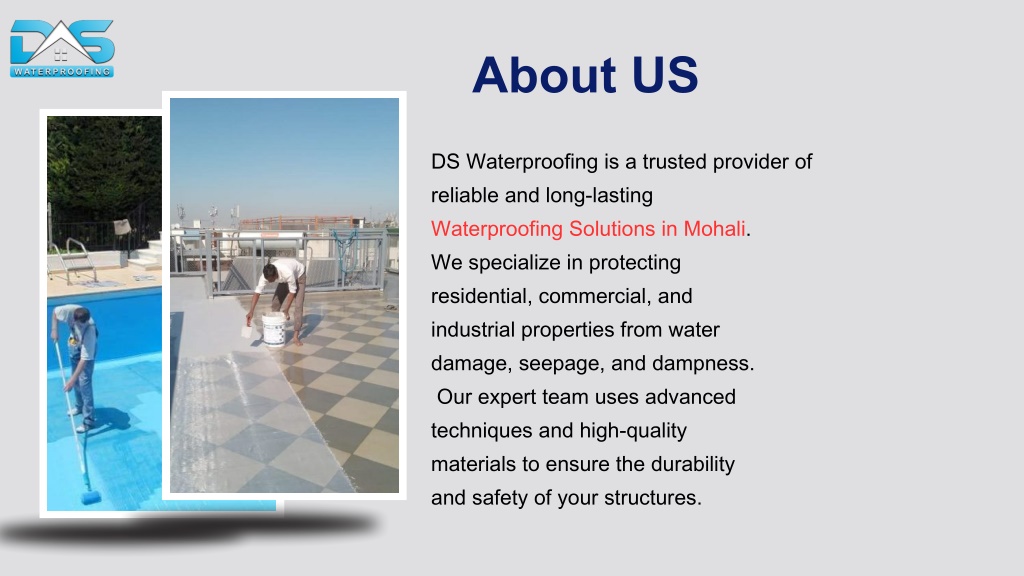 DS
WATERPROOFING

About US

DS Waterproofing is a trusted provider of reliable and long-lasting Waterproofing Solutions in Mohali. We specialize in protecting residential, commercial, and industrial properties from water damage, seepage, and dampness. Our expert team uses advanced techniques and high-quality materials to ensure the durability and safety of your structures.